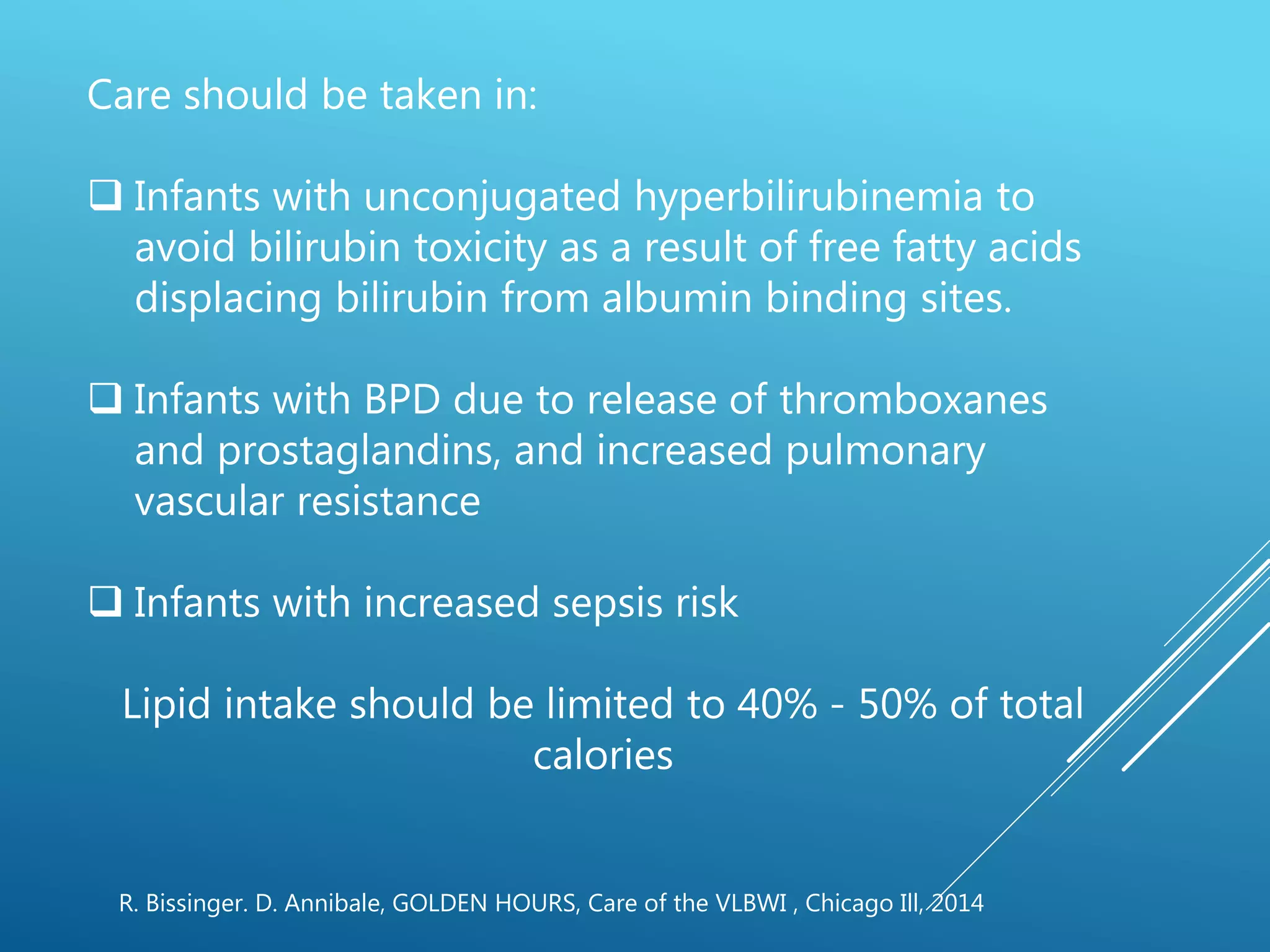 Care should be taken in:

❑ Infants with unconjugated hyperbilirubinemia to avoid bilirubin toxicity as a result of free fatty acids displacing bilirubin from albumin binding sites.

❑ Infants with BPD due to release of thromboxanes and prostaglandins, and increased pulmonary vascular resistance

❑ Infants with increased sepsis risk

Lipid intake should be limited to 40% - 50% of total calories

R. Bissinger. D. Annibale, GOLDEN HOURS, Care of the VLBWI , Chicago Ill, 2014